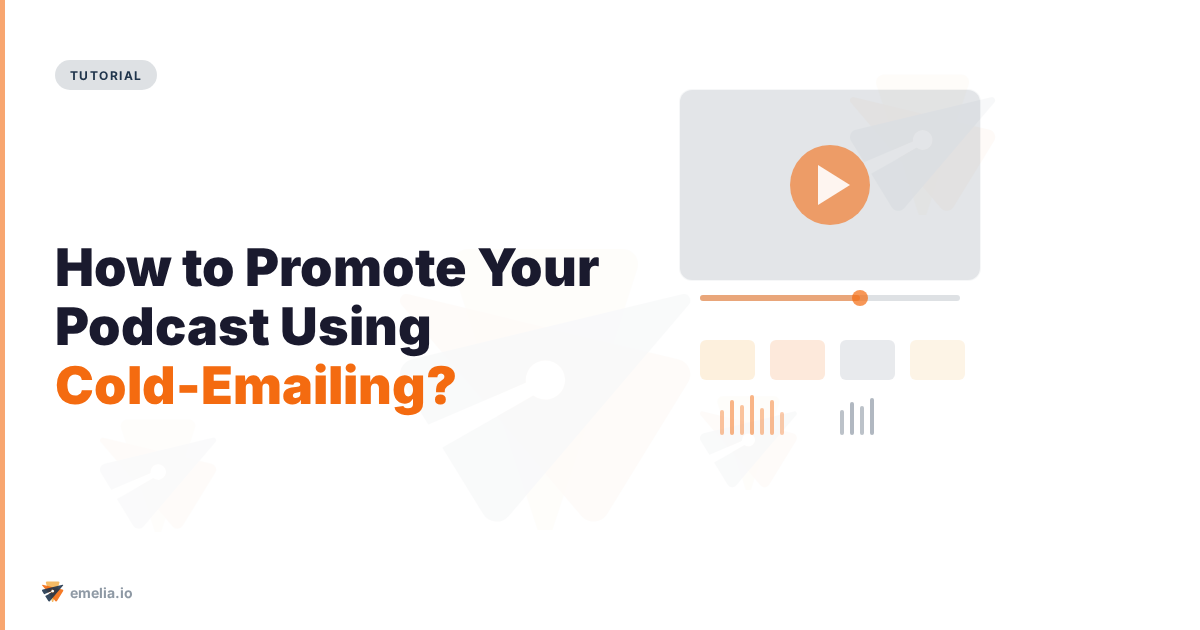 TUTORIAL

How to Promote Your Podcast Using Cold-Emailing?

emelia.io